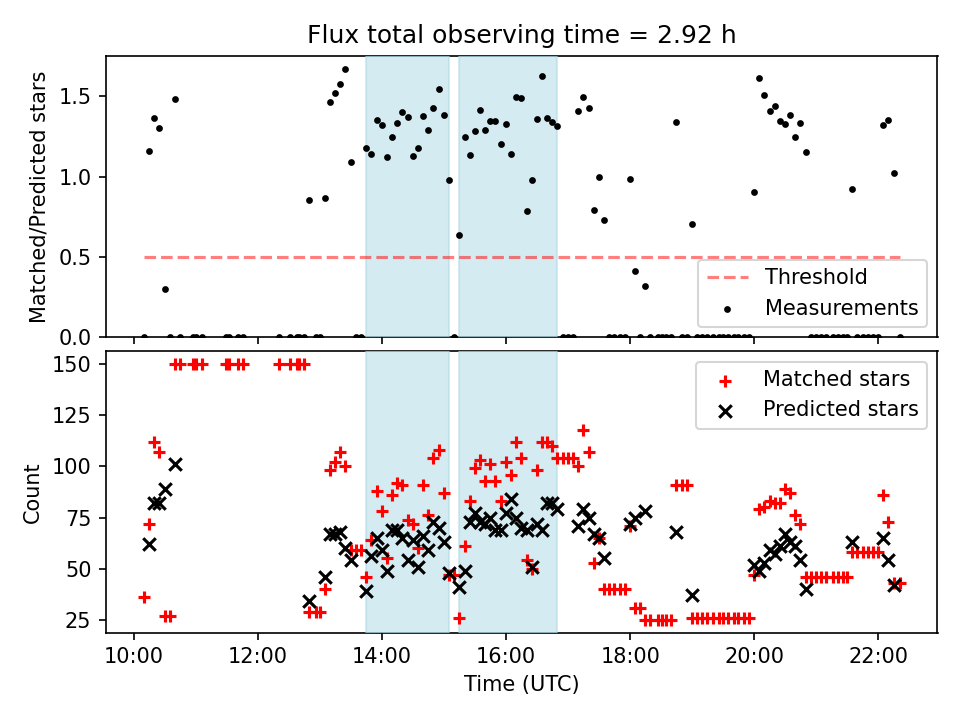 Flux total observing time = 2.92 h

Matched/Predicted stars

1.5
1.0
0.5
0.0

Threshold
Measurements

Count

150
125
100
75
50
25

Matched stars
Predicted stars

10:00
12:00
14:00
16:00
18:00
20:00
22:00

Time (UTC)